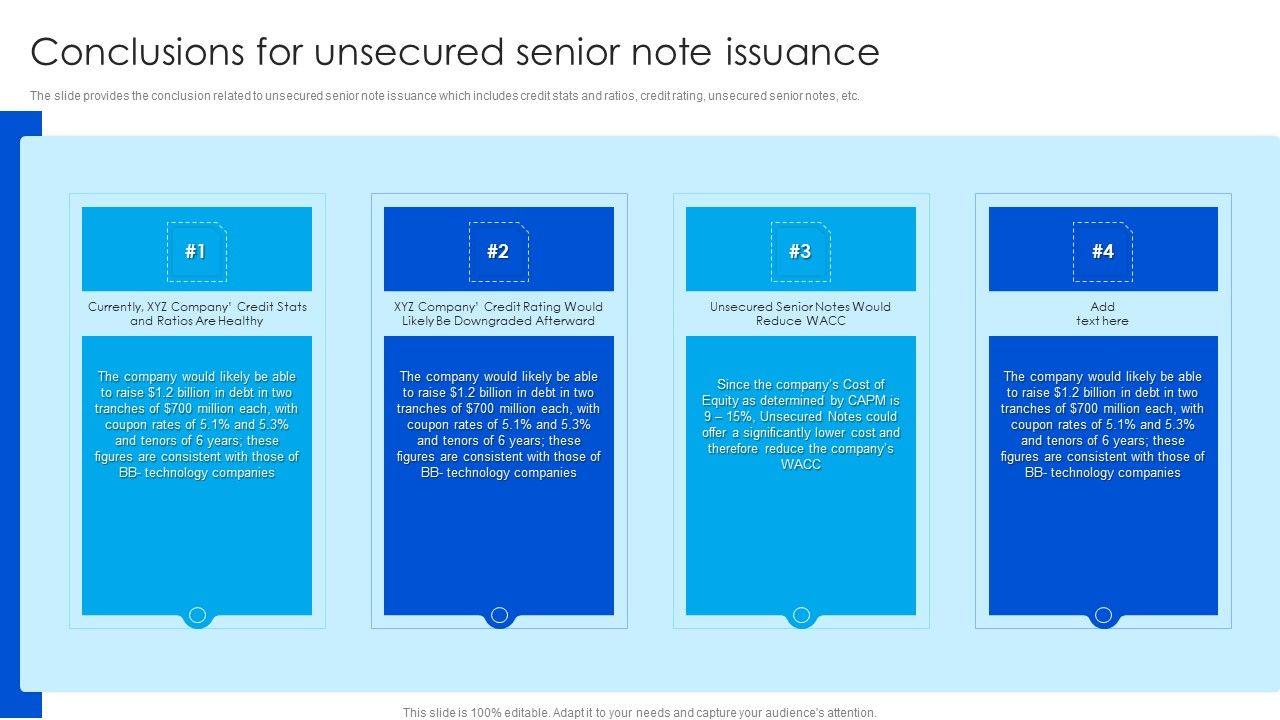 Conclusions for unsecured senior note issuance

The slide provides the conclusion related to unsecured senior note issuance which includes credit stats and ratios, credit rating, unsecured senior notes, etc.

#1

Currently, XYZ Company' Credit Stats and Ratios Are Healthy

The company would likely be able to raise $1.2 billion in debt in two tranches of $700 million each, with coupon rates of 5.1% and 5.3% and tenors of 6 years; these figures are consistent with those of BB- technology companies

#2

XYZ Company' Credit Rating Would Likely Be Downgraded Afterward

The company would likely be able to raise $1.2 billion in debt in two tranches of $700 million each, with coupon rates of 5.1% and 5.3% and tenors of 6 years; these figures are consistent with those of BB- technology companies

#3

Unsecured Senior Notes Would Reduce WACC

Since the company's Cost of Equity as determined by CAPM is 9 – 15%, Unsecured Notes could offer a significantly lower cost and therefore reduce the company's WACC

#4

Add text here

The company would likely be able to raise $1.2 billion in debt in two tranches of $700 million each, with coupon rates of 5.1% and 5.3% and tenors of 6 years; these figures are consistent with those of BB- technology companies

This slide is 100% editable. Adapt it to your needs and capture your audience's attention.